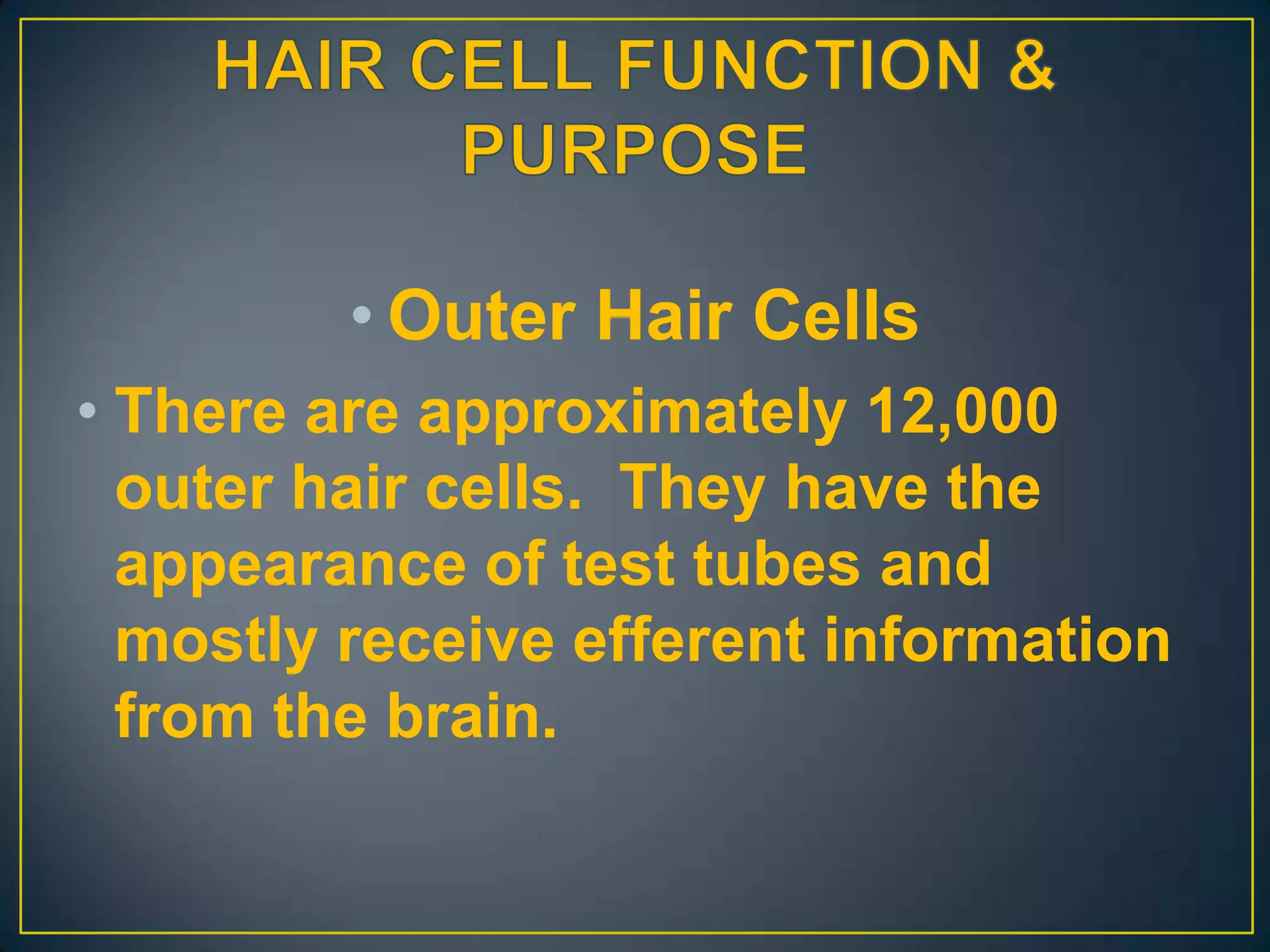 HAIR CELL FUNCTION & PURPOSE

• Outer Hair Cells

• There are approximately 12,000 outer hair cells. They have the appearance of test tubes and mostly receive efferent information from the brain.